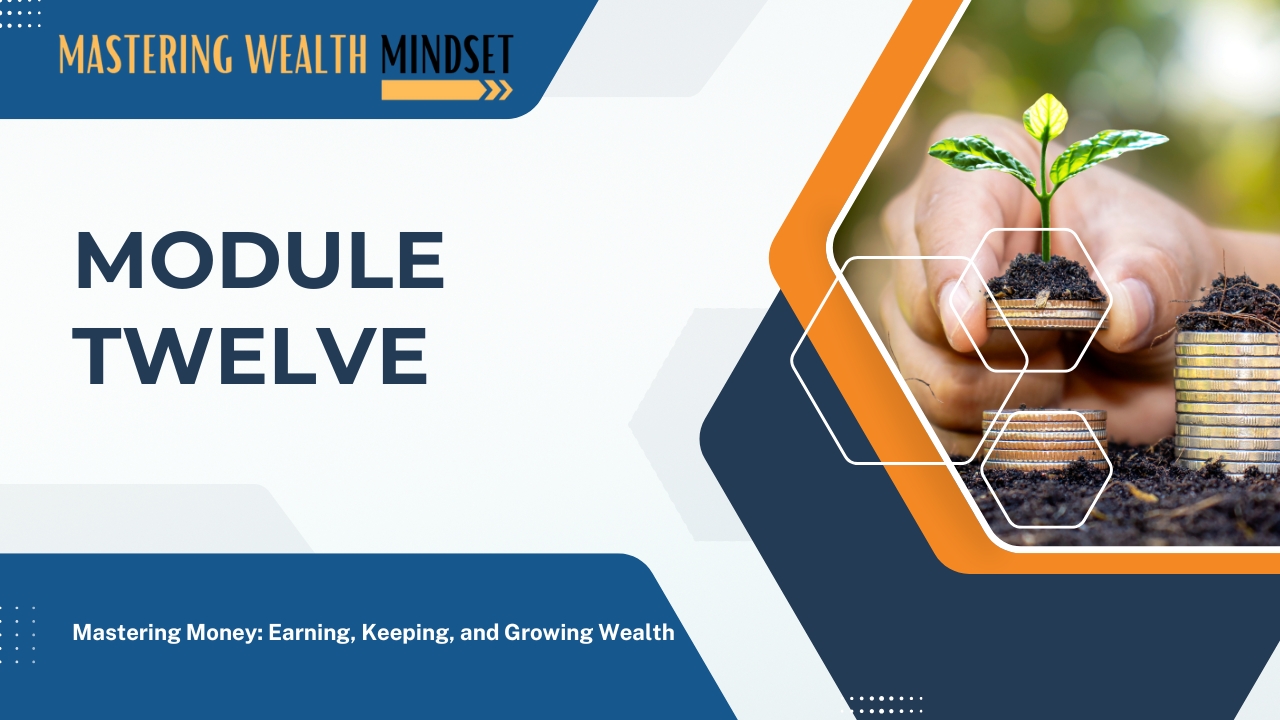 MASTERING WEALTH MINDSET

MODULE TWELVE

Mastering Money: Earning, Keeping, and Growing Wealth